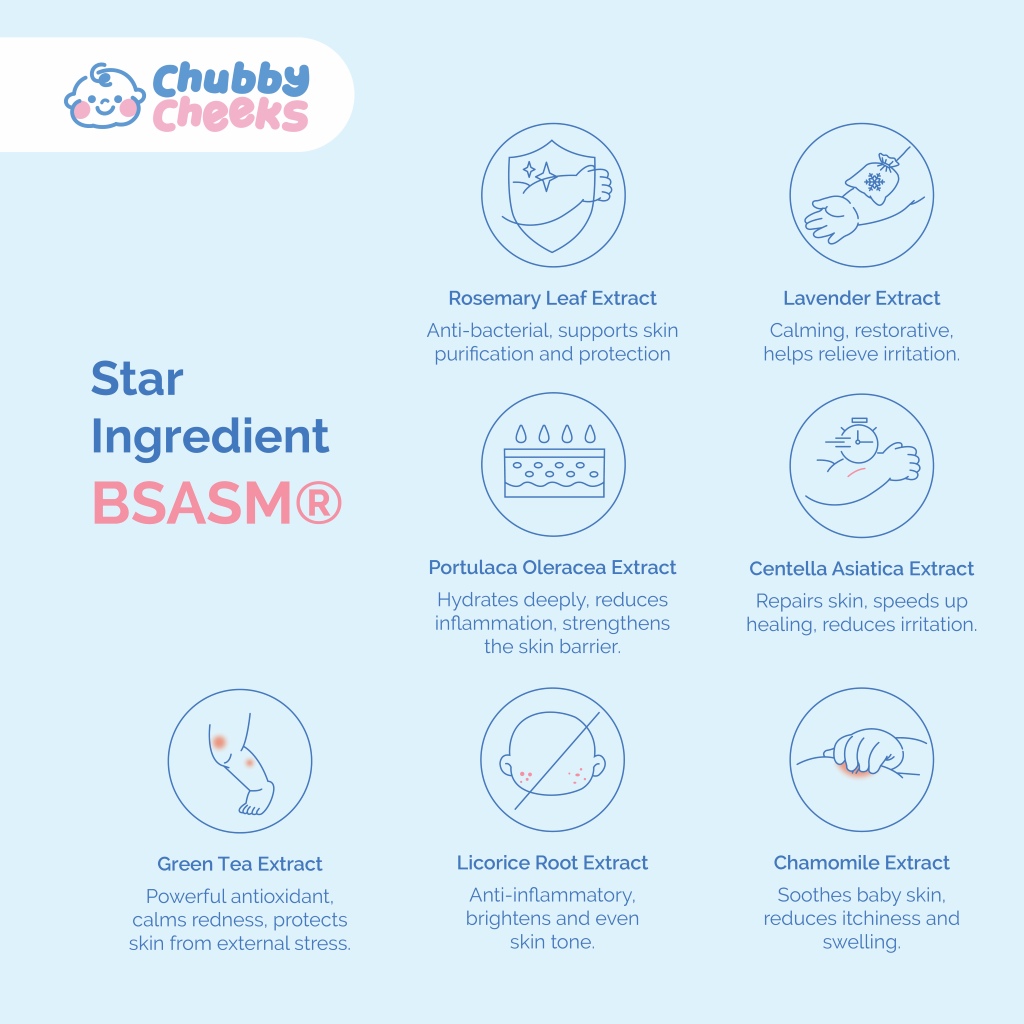 Chubby Cheeks

Star Ingredient BSASM®

Rosemary Leaf Extract
Anti-bacterial, supports skin purification and protection

Lavender Extract
Calming, restorative, helps relieve irritation.

Portulaca Oleracea Extract
Hydrates deeply, reduces inflammation, strengthens the skin barrier.

Centella Asiatica Extract
Repairs skin, speeds up healing, reduces irritation.

Green Tea Extract
Powerful antioxidant, calms redness, protects skin from external stress.

Licorice Root Extract
Anti-inflammatory, brightens and even skin tone.

Chamomile Extract
Soothes baby skin, reduces itchiness and swelling.